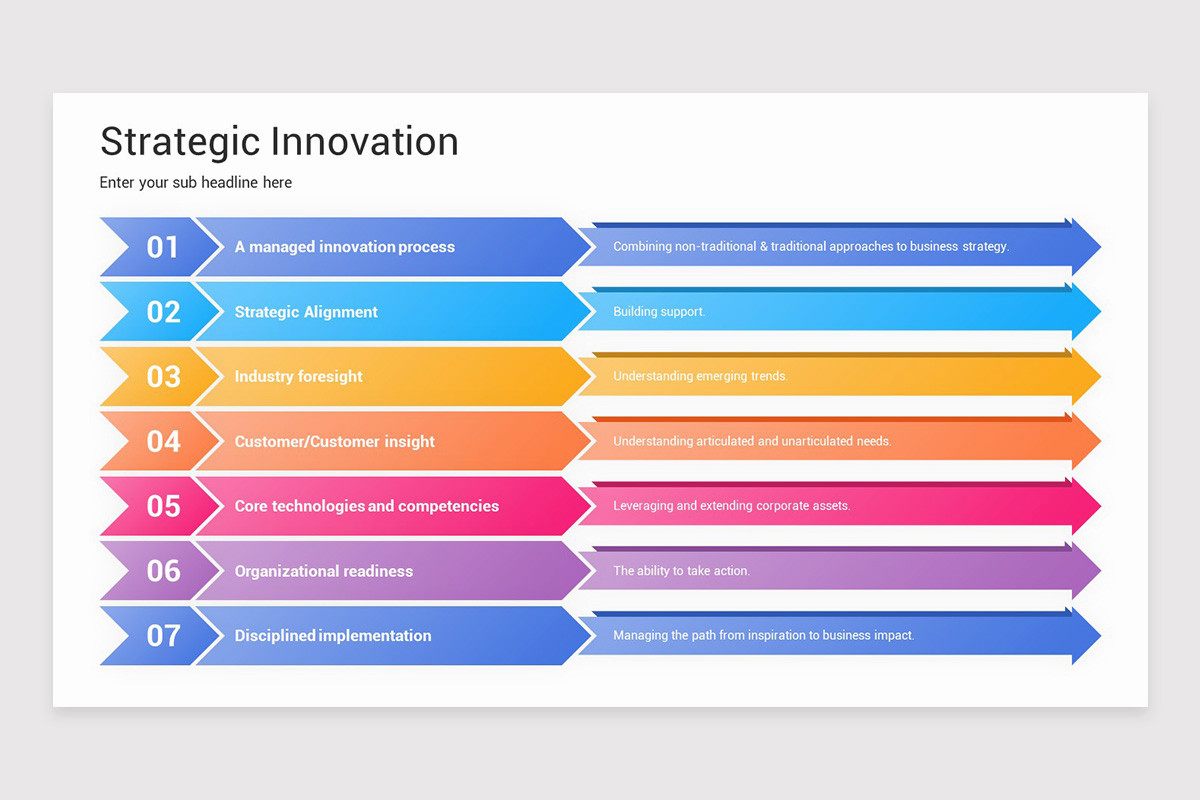 Strategic Innovation

Enter your sub headline here

01 A managed innovation process
Combining non-traditional & traditional approaches to business strategy.

02 Strategic Alignment
Building support.

03 Industry foresight
Understanding emerging trends.

04 Customer/Customer insight
Understanding articulated and unarticulated needs.

05 Core technologies and competencies
Leveraging and extending corporate assets.

06 Organizational readiness
The ability to take action.

07 Disciplined implementation
Managing the path from inspiration to business impact.